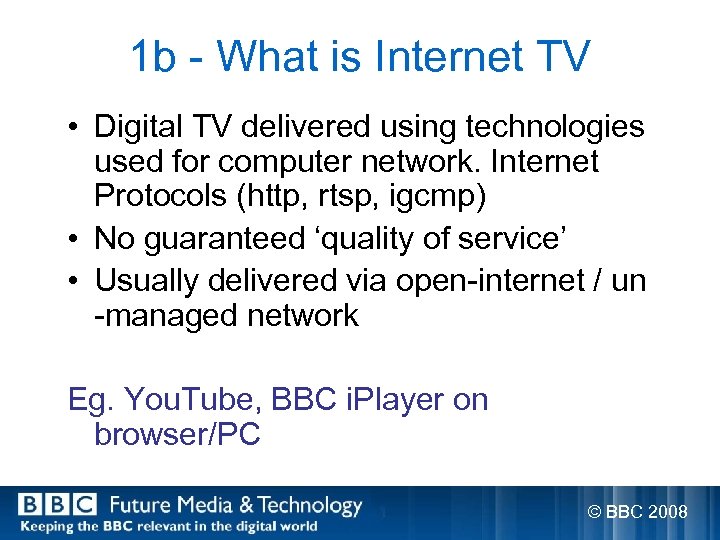 1b - What is Internet TV

• Digital TV delivered using technologies used for computer network. Internet Protocols (http, rtsp, igcmp)
• No guaranteed ‘quality of service’
• Usually delivered via open-internet / un -managed network

Eg. YouTube, BBC iPlayer on browser/PC

BBC Future Media & Technology
Keeping the BBC relevant in the digital world

© BBC 2008